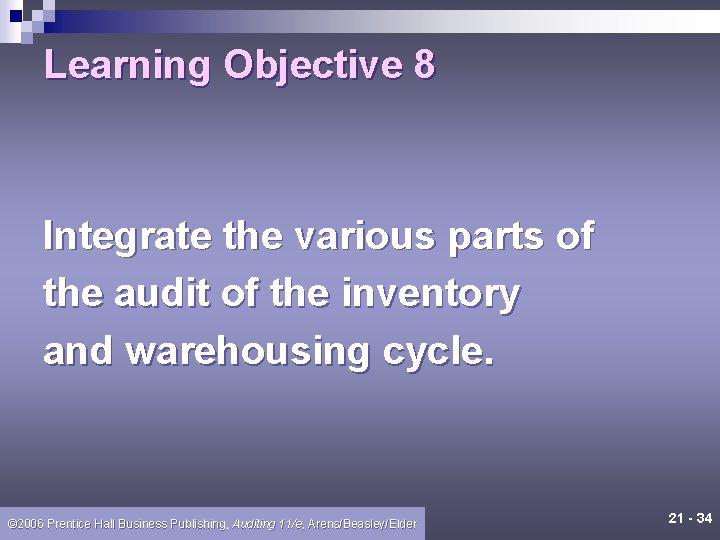 Learning Objective 8

Integrate the various parts of the audit of the inventory and warehousing cycle.

©2006 Prentice Hall Business Publishing, Auditing 11/e, Arens/Beasley/Elder

21 - 34